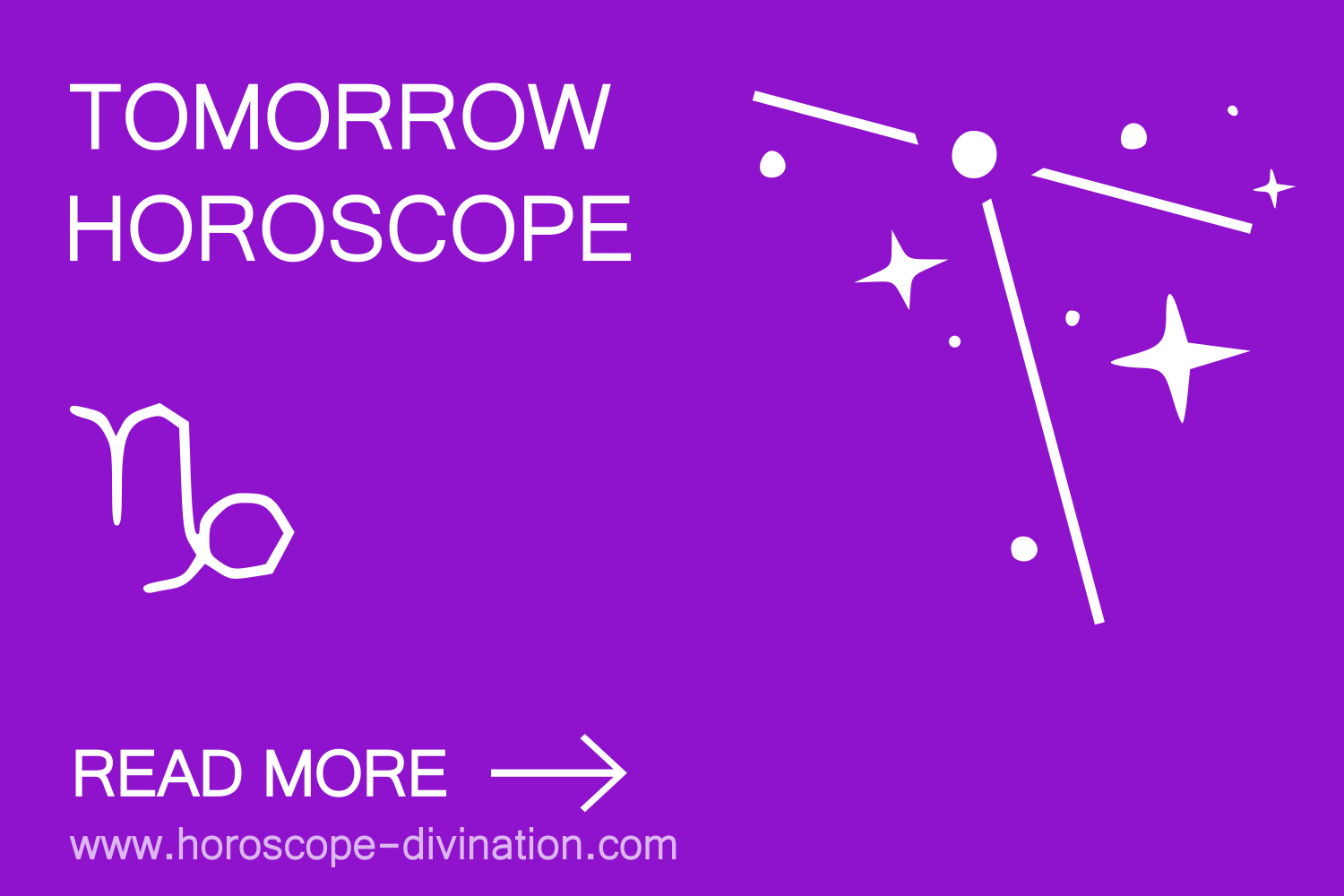 TOMORROW HOROSCOPE

♑

READ MORE →

www.horoscope-divination.com